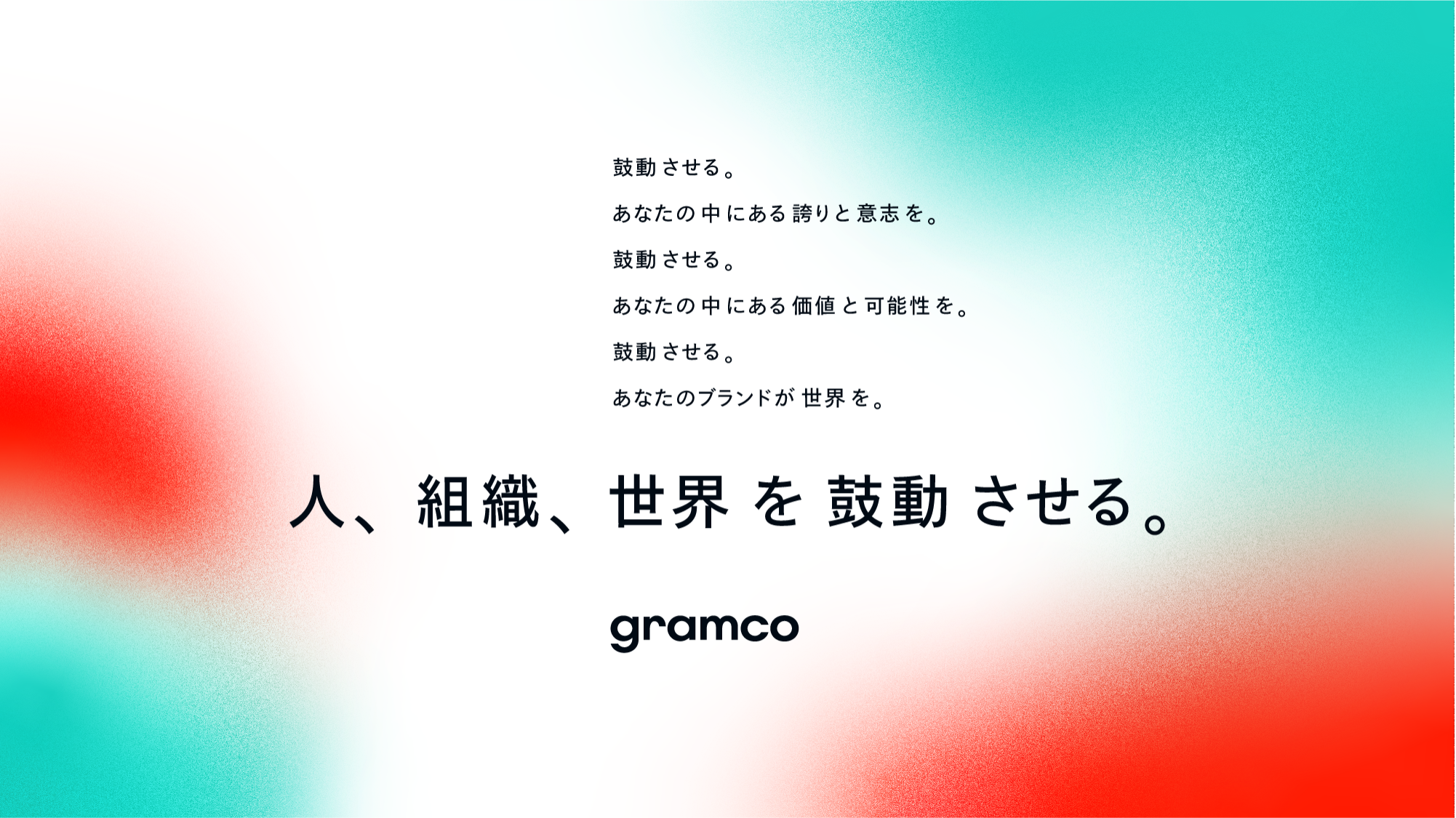 鼓動させる。
あなたの中にある誇りと意志を。
鼓動させる。
あなたの中にある価値と可能性を。
鼓動させる。
あなたのブランドが世界を。

人、組織、世界を鼓動させる。

gramco